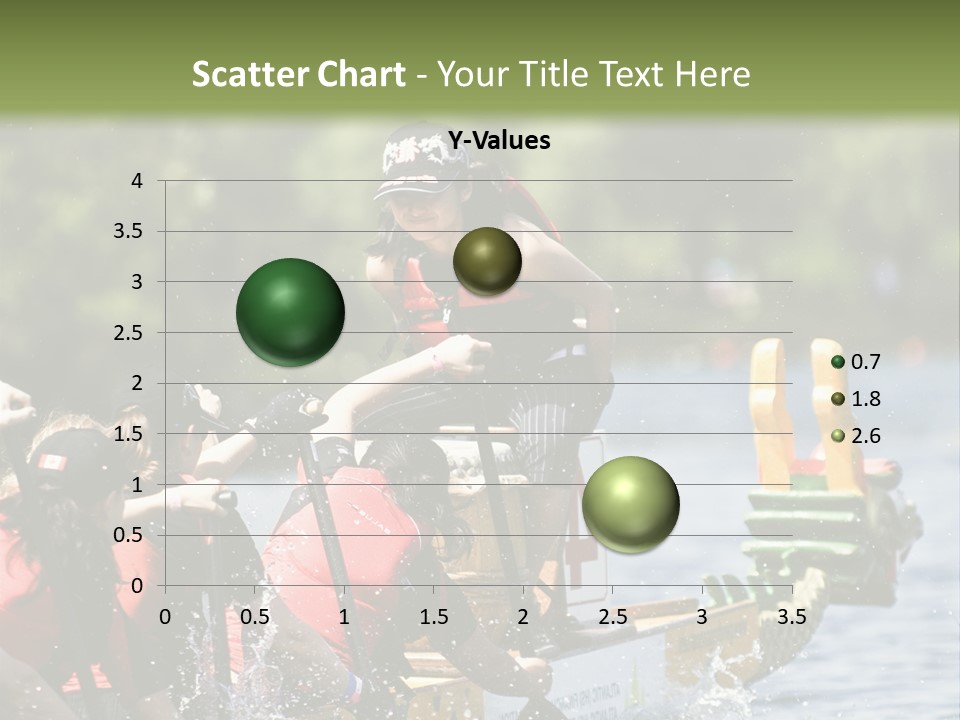 Scatter Chart - Your Title Text Here

Y-Values

4
3.5
3
2.5
2
1.5
1
0.5
0

0 0.5 1 1.5 2 2.5 3 3.5

0.7
1.8
2.6